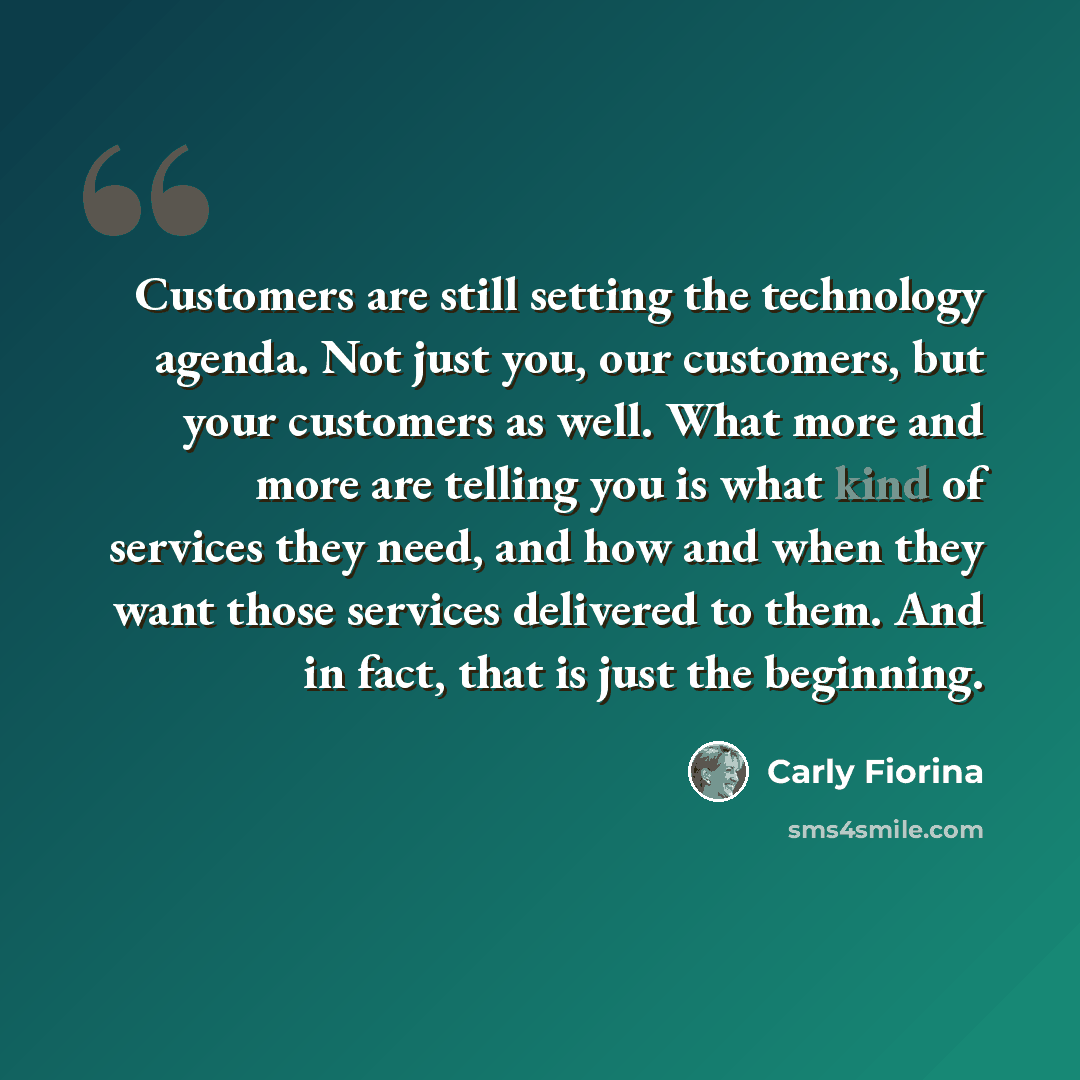 Customers are still setting the technology agenda. Not just you, our customers, but your customers as well. What more and more are telling you is what kind of services they need, and how and when they want those services delivered to them. And in fact, that is just the beginning.

Carly Fiorina

sms4smile.com